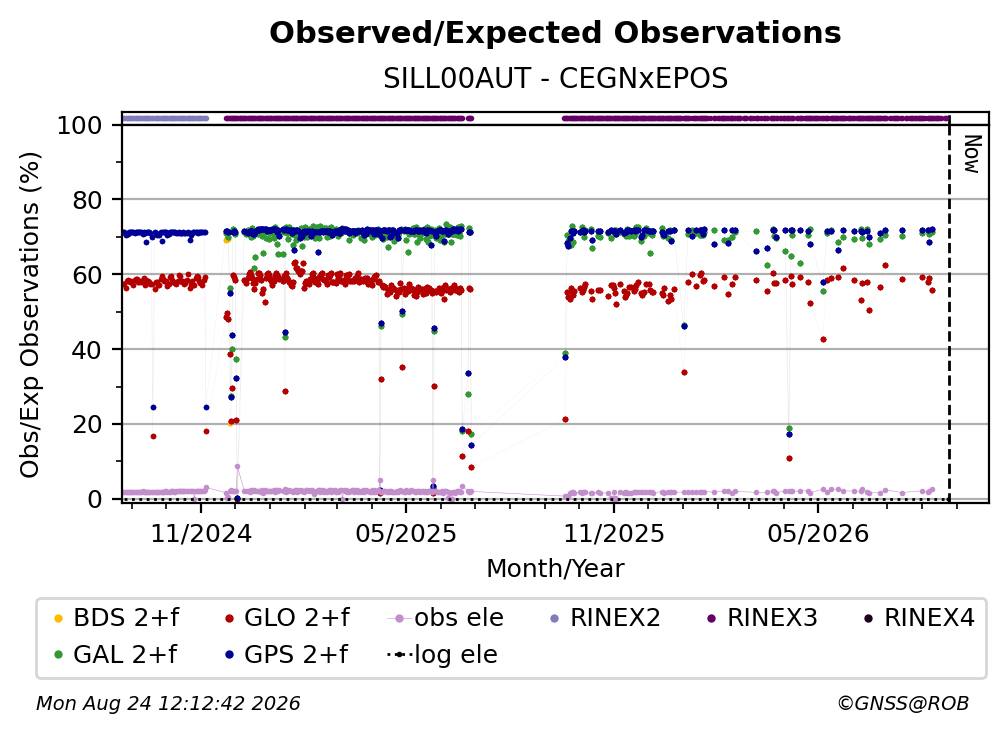 Observed/Expected Observations
SILL00AUT - CEGNxEPOS

Obs/Exp Observations (%)
100
80
60
40
20
0

Now

11/2024
05/2025
11/2025
05/2026
Month/Year

BDS 2+f
GLO 2+f
obs ele
RINEX2
RINEX3
RINEX4
GAL 2+f
GPS 2+f
log ele

Mon Aug 24 12:12:42 2026
©GNSS@ROB